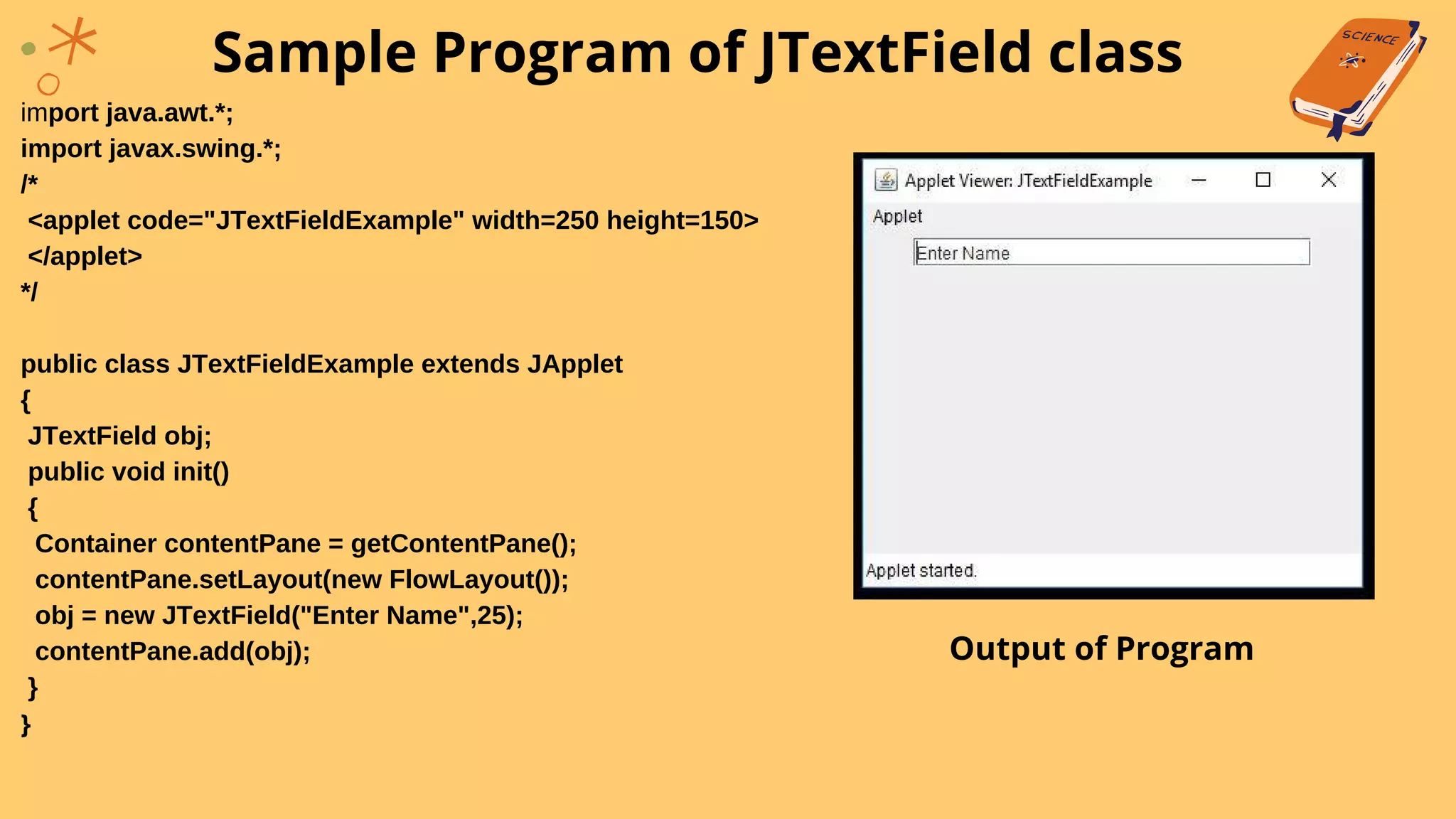 Sample Program of JTextField class

SCIENCE

import java.awt.*;
import javax.swing.*;
/*
<applet code="JTextFieldExample" width=250 height=150>
</applet>
*/

public class JTextFieldExample extends JApplet
{
JTextField obj;
public void init()
{
Container contentPane = getContentPane();
contentPane.setLayout(new FlowLayout());
obj = new JTextField("Enter Name",25);
contentPane.add(obj);
}
}

Applet Viewer: JTextFieldExample

Applet

Enter Name

Applet started.

Output of Program